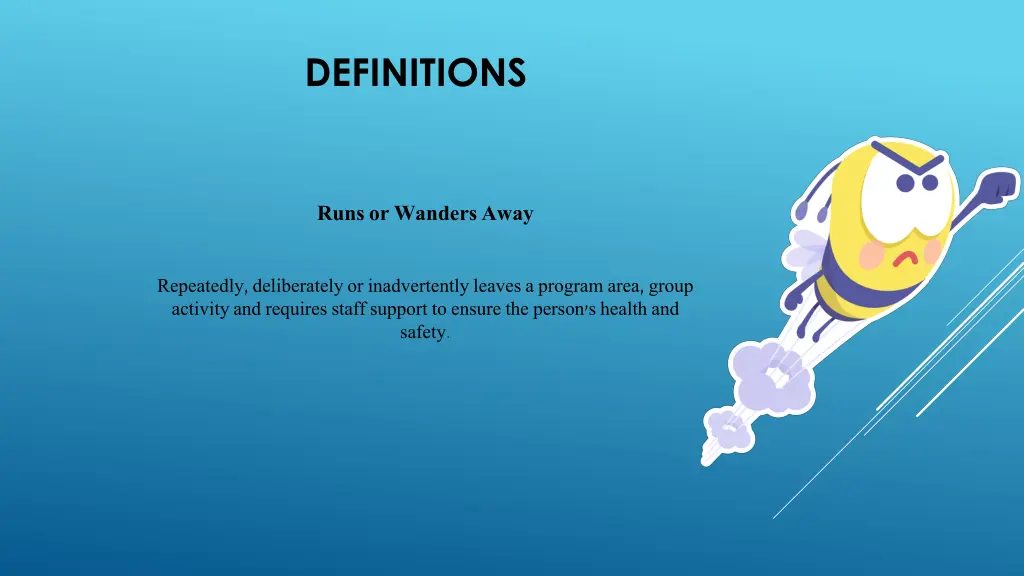 DEFINITIONS

Runs or Wanders Away

Repeatedly, deliberately or inadvertently leaves a program area, group activity and requires staff support to ensure the person's health and safety.